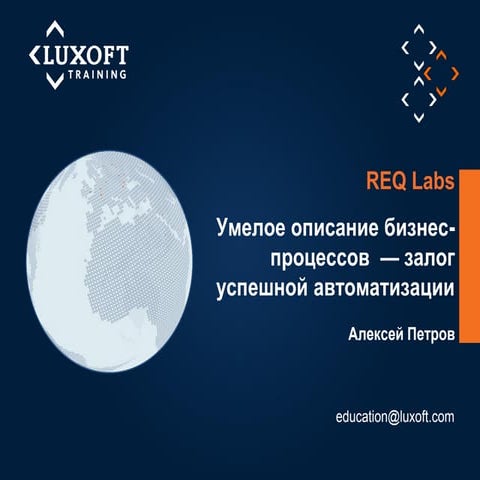 LUXOFT TRAINING

REQ Labs

Умелое описание бизнес-процессов — залог успешной автоматизации

Алексей Петров

education@luxoft.com